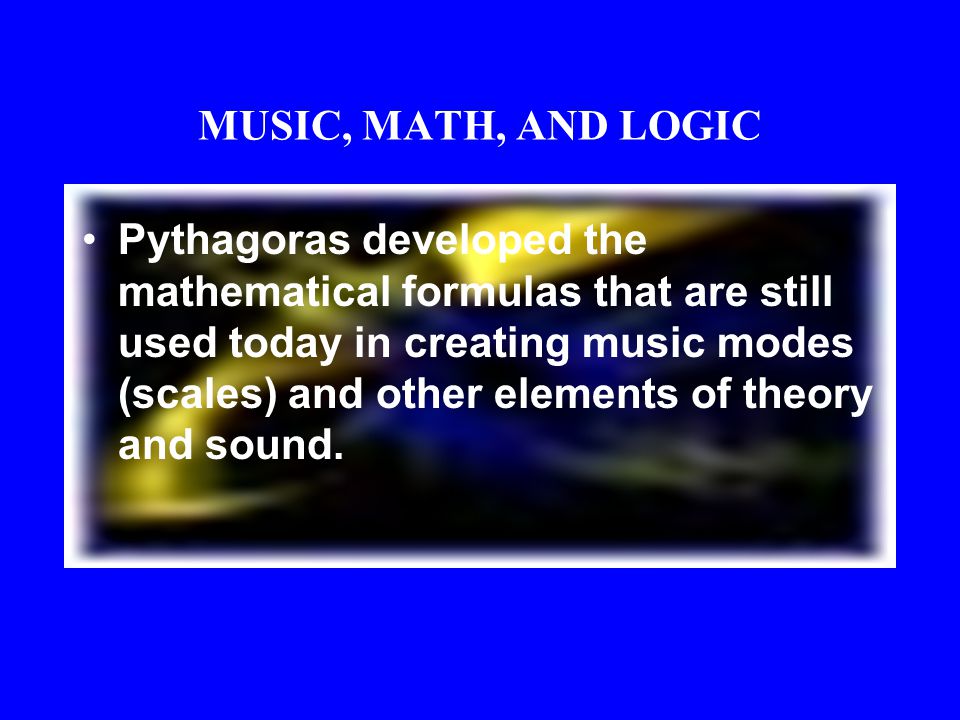 MUSIC, MATH, AND LOGIC

• Pythagoras developed the mathematical formulas that are still used today in creating music modes (scales) and other elements of theory and sound.